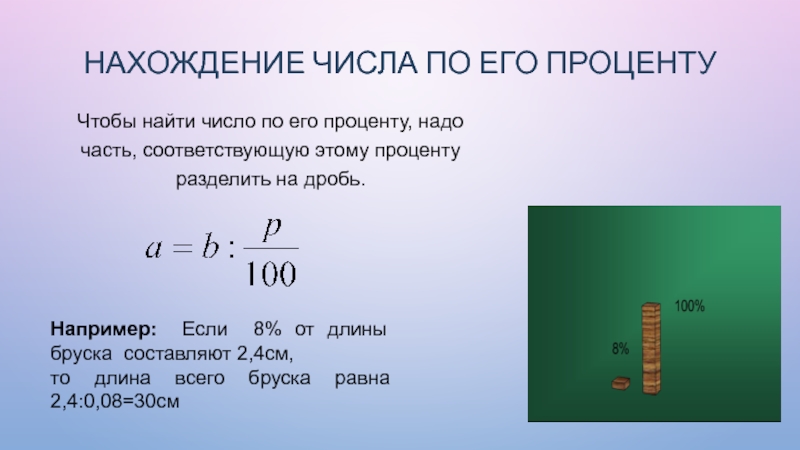 НАХОЖДЕНИЕ ЧИСЛА ПО ЕГО ПРОЦЕНТУ

Чтобы найти число по его проценту, надо часть, соответствующую этому проценту разделить на дробь.

$a = b : \frac{p}{100}$

Например: Если 8% от длины бруска составляют 2,4см, то длина всего бруска равна 2,4:0,08=30см

100%

8%